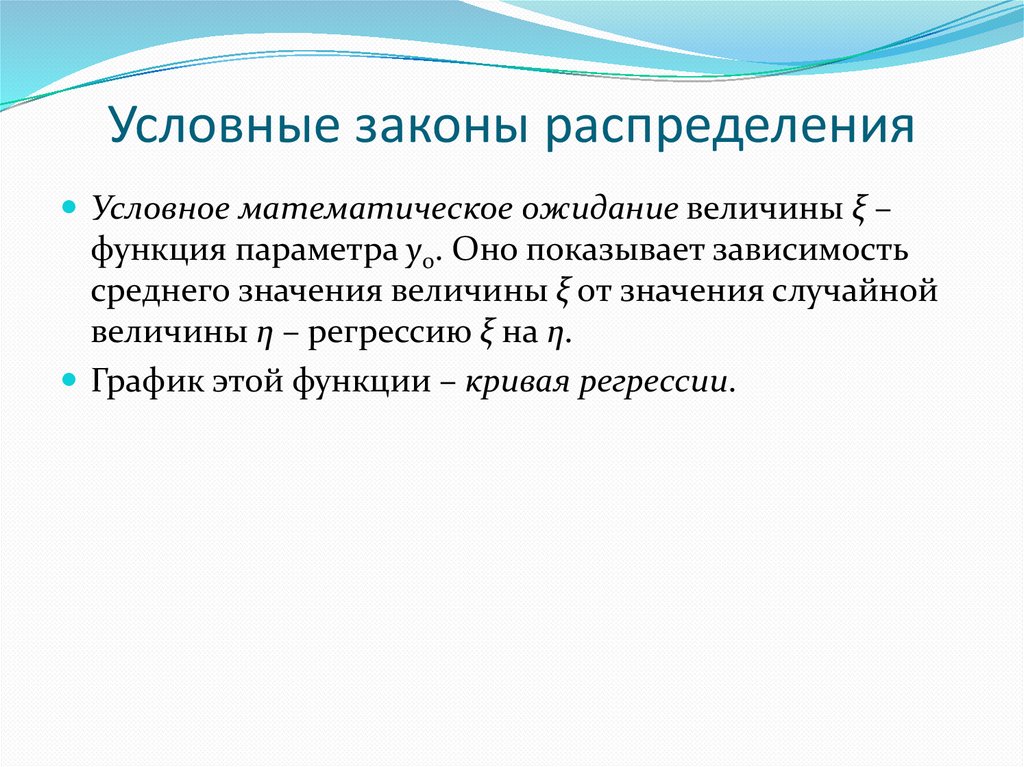 Условные законы распределения

Условное математическое ожидание величины $\xi$ – функция параметра $y_0$. Оно показывает зависимость среднего значения величины $\xi$ от значения случайной величины $\eta$ – регрессию $\xi$ на $\eta$.

График этой функции – кривая регрессии.